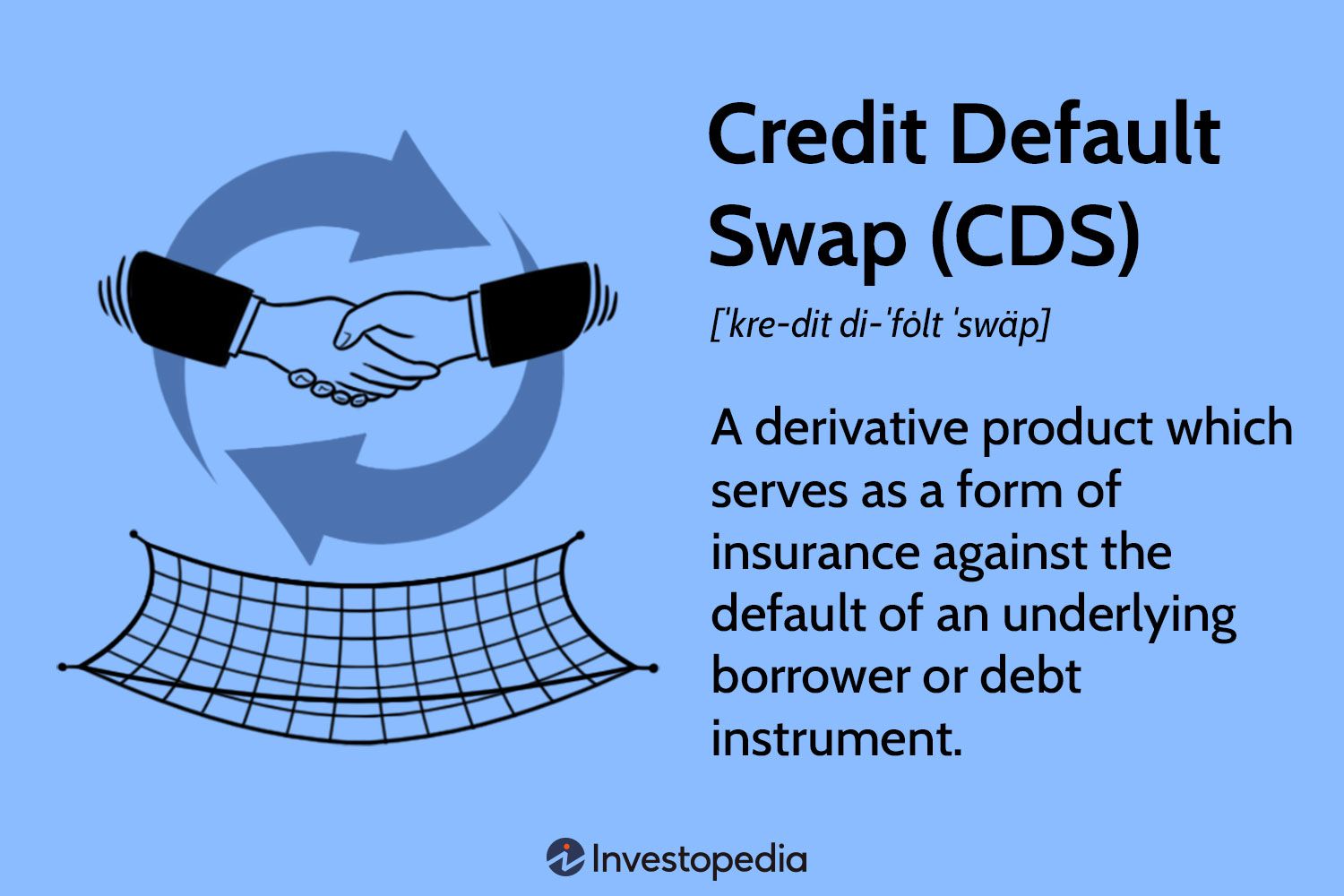 Credit Default Swap (CDS)

[ˈkre-dit di-ˈfȯlt ˈswäp]

A derivative product which serves as a form of insurance against the default of an underlying borrower or debt instrument.

Investopedia